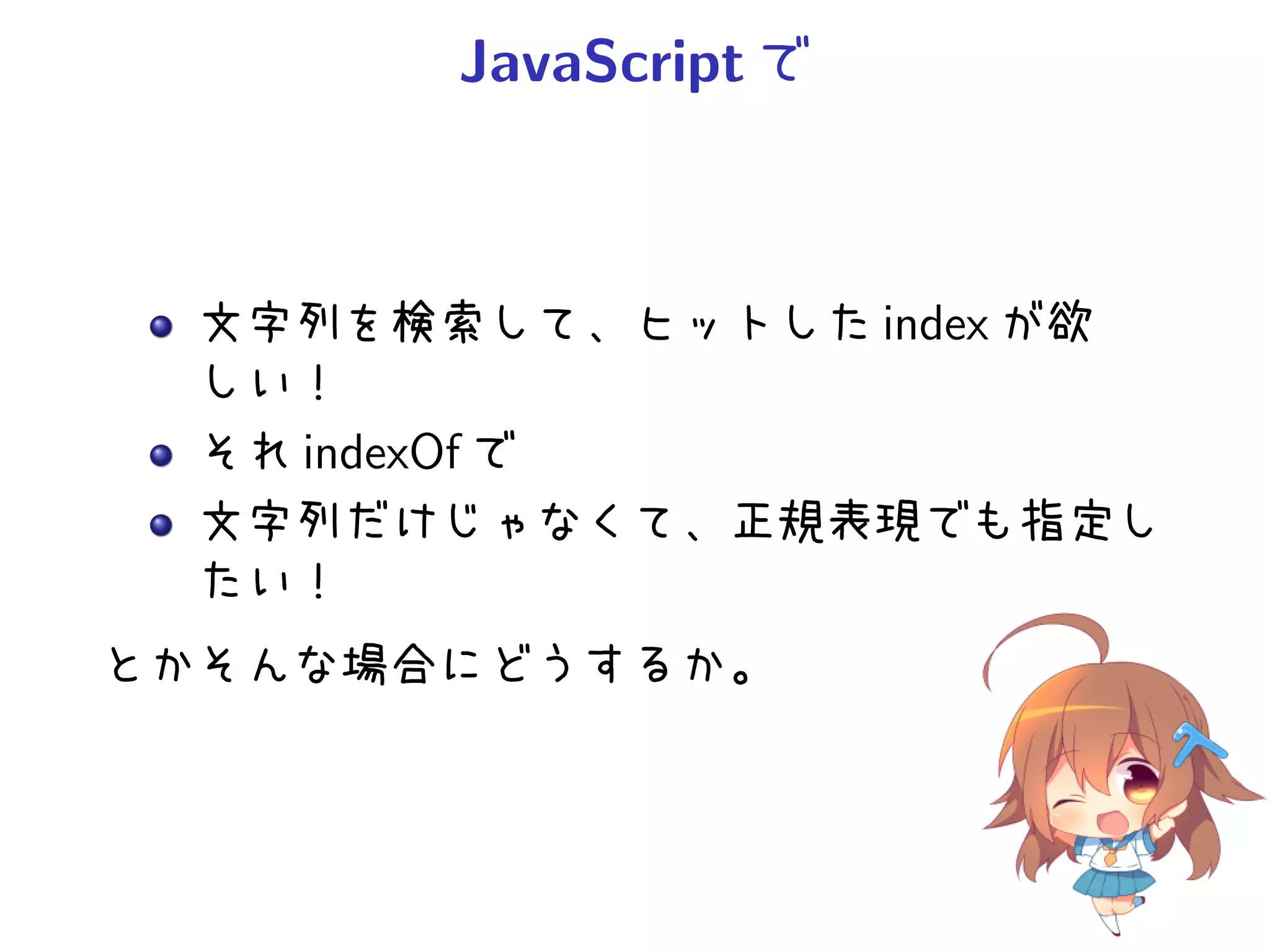 JavaScript で

- 文字列を検索して、ヒットした index が欲しい！
- それ indexOf で
- 文字列だけじゃなくて、正規表現でも指定したい！

とかそんな場合にどうするか。